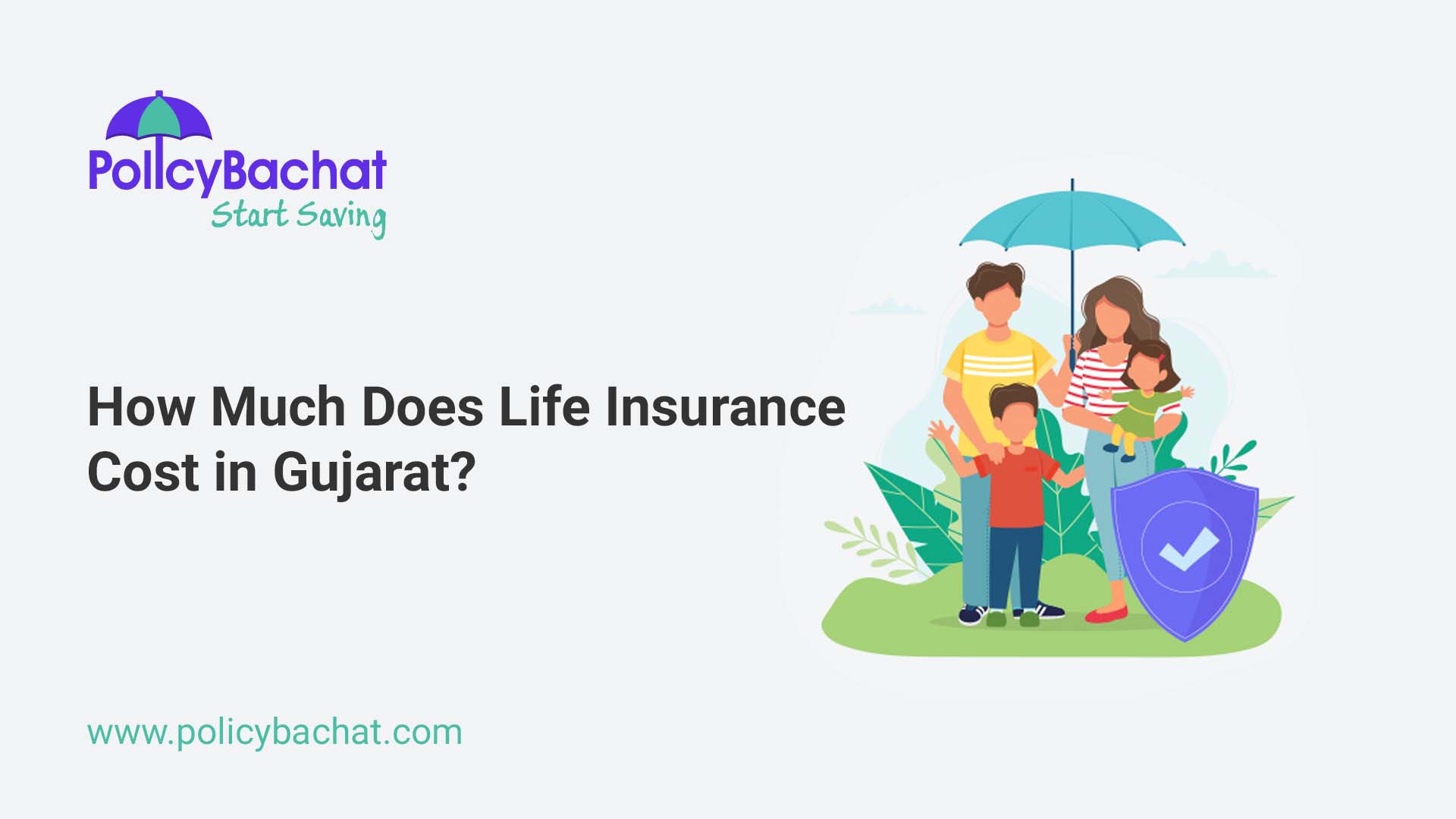 PolicyBachat
Start Saving

How Much Does Life Insurance Cost in Gujarat?

www.policybachat.com